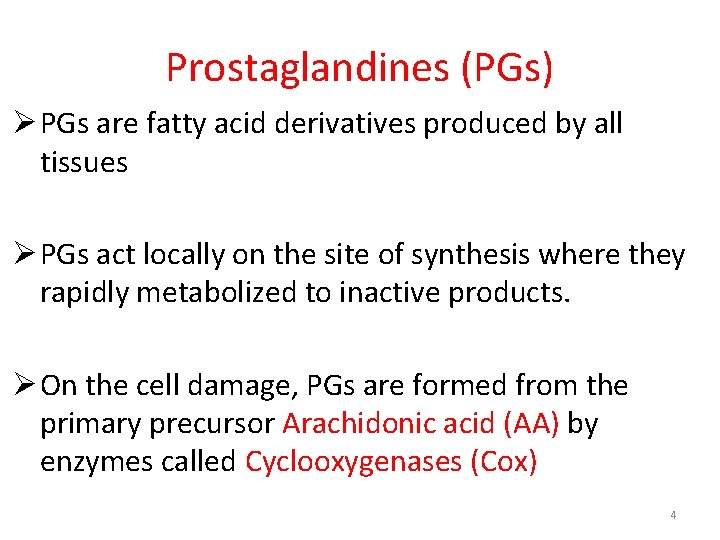 Prostaglandines (PGs)

➢ PGs are fatty acid derivatives produced by all tissues

➢ PGs act locally on the site of synthesis where they rapidly metabolized to inactive products.

➢ On the cell damage, PGs are formed from the primary precursor Arachidonic acid (AA) by enzymes called Cyclooxygenases (Cox)

4